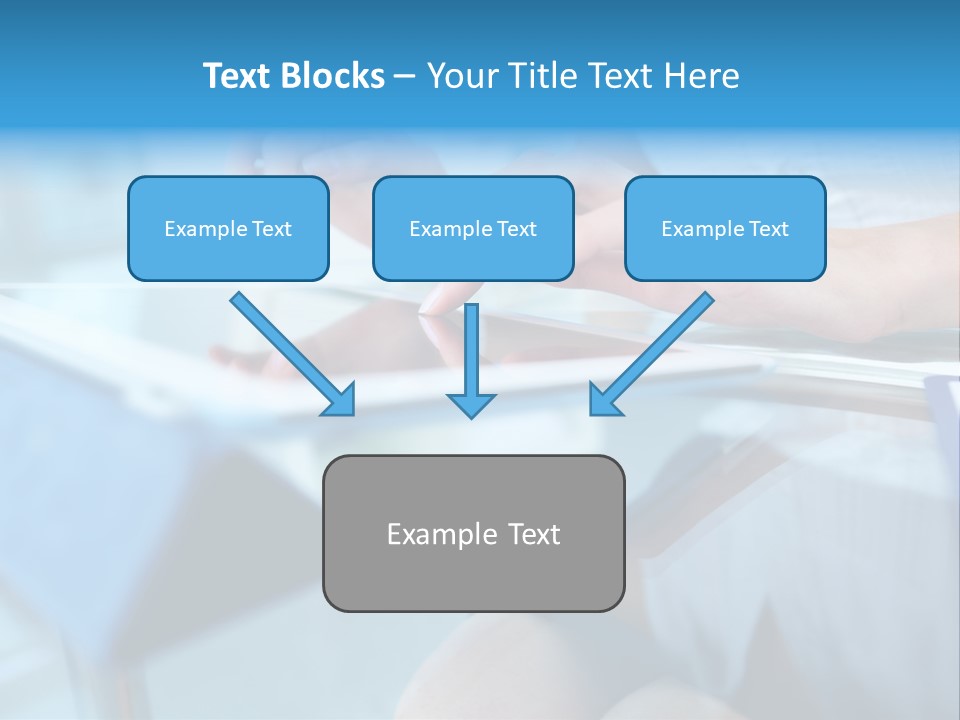 Text Blocks – Your Title Text Here

Example Text

Example Text

Example Text

Example Text